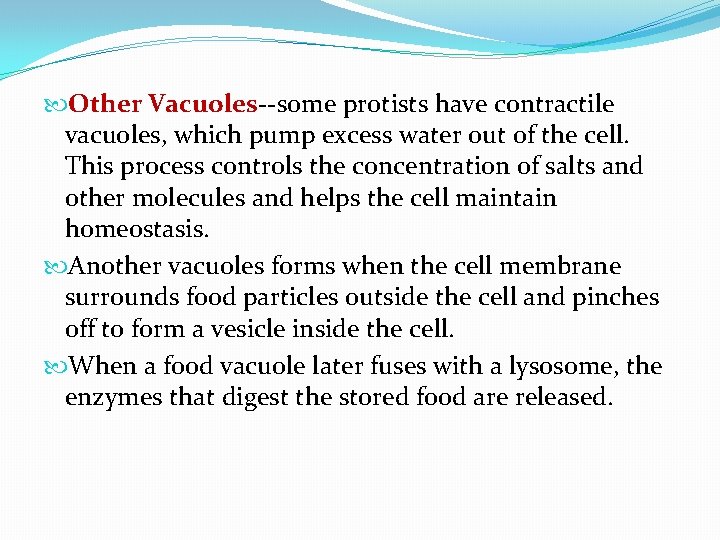 Other Vacuoles--some protists have contractile vacuoles, which pump excess water out of the cell. This process controls the concentration of salts and other molecules and helps the cell maintain homeostasis.

Another vacuoles forms when the cell membrane surrounds food particles outside the cell and pinches off to form a vesicle inside the cell.

When a food vacuole later fuses with a lysosome, the enzymes that digest the stored food are released.